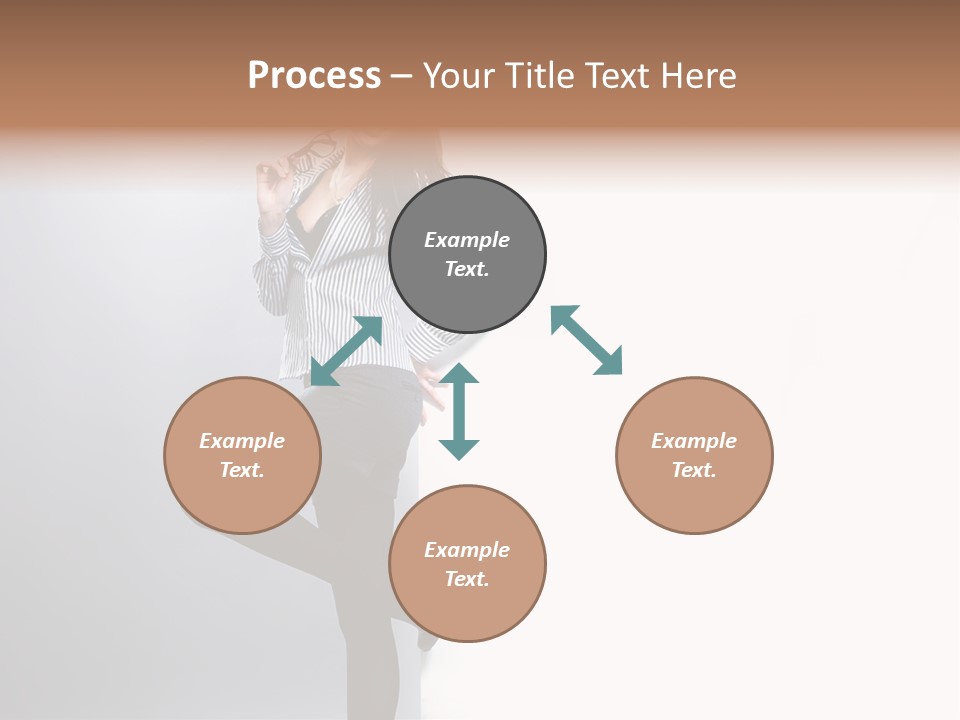 Process – Your Title Text Here

Example Text.

Example Text.

Example Text.

Example Text.